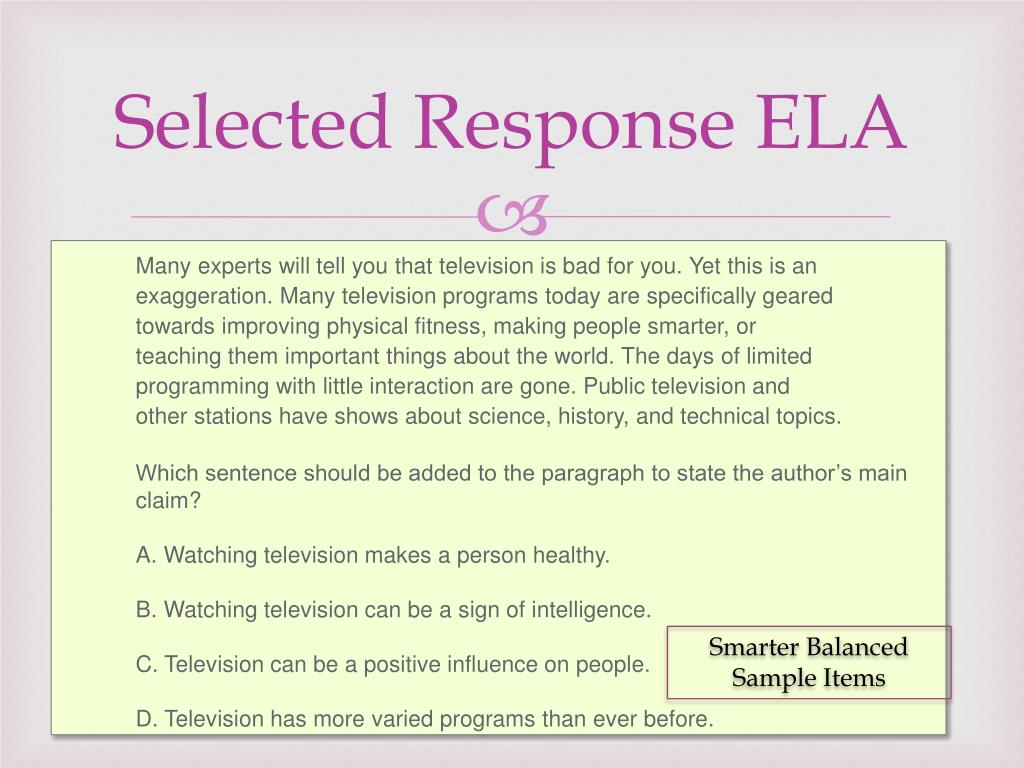 Selected Response ELA

Many experts will tell you that television is bad for you. Yet this is an exaggeration. Many television programs today are specifically geared towards improving physical fitness, making people smarter, or teaching them important things about the world. The days of limited programming with little interaction are gone. Public television and other stations have shows about science, history, and technical topics.

Which sentence should be added to the paragraph to state the author's main claim?

A. Watching television makes a person healthy.

B. Watching television can be a sign of intelligence.

C. Television can be a positive influence on people.

D. Television has more varied programs than ever before.

Smarter Balanced Sample Items